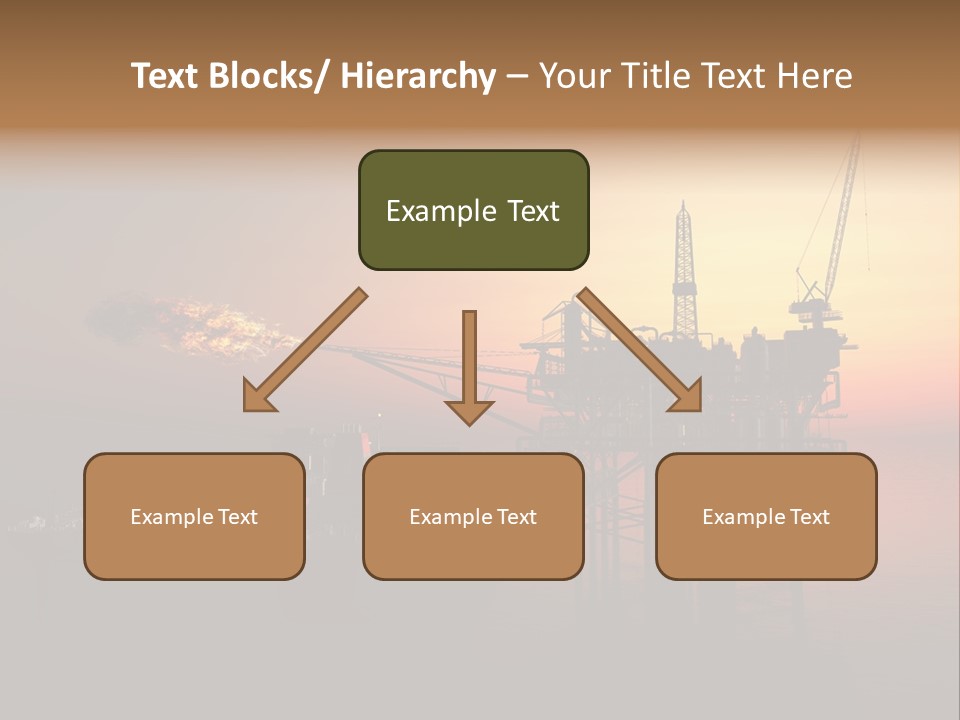 Text Blocks/ Hierarchy – Your Title Text Here

Example Text

Example Text

Example Text

Example Text